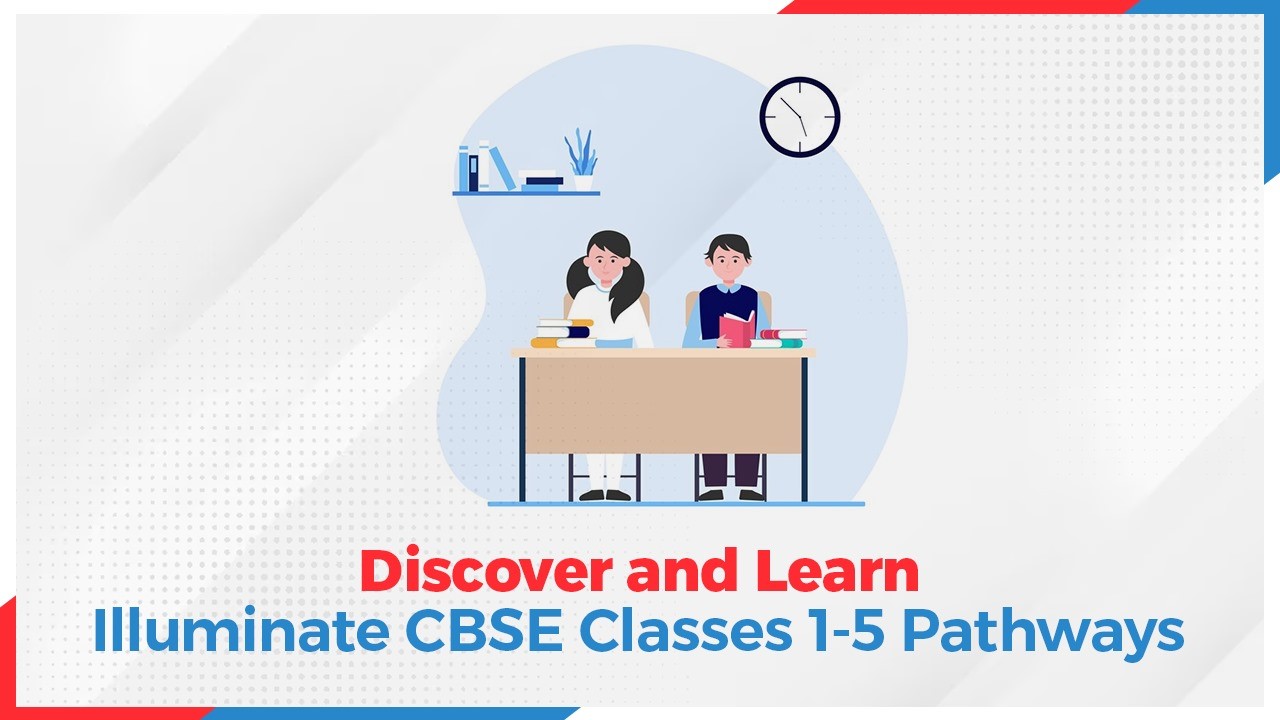 Discover and Learn
Illuminate CBSE Classes 1-5 Pathways